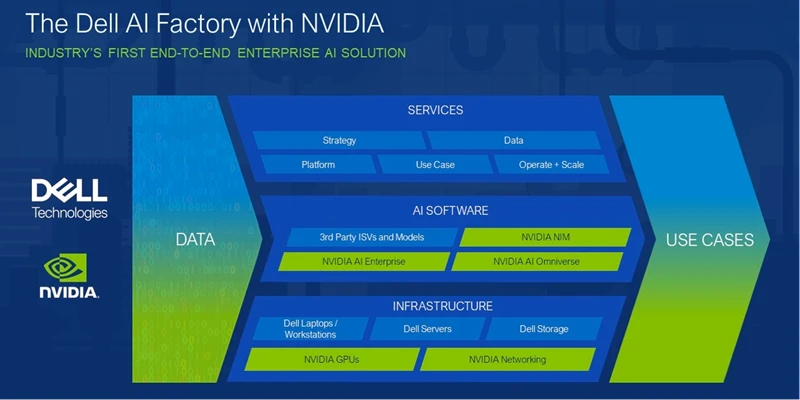 The Dell AI Factory with NVIDIA

INDUSTRY'S FIRST END-TO-END ENTERPRISE AI SOLUTION

DELL Technologies

NVIDIA

DATA

SERVICES

Strategy

Data

Platform

Use Case

Operate + Scale

AI SOFTWARE

3rd Party ISVs and Models

NVIDIA NIM

NVIDIA AI Enterprise

NVIDIA AI Omniverse

INFRASTRUCTURE

Dell Laptops / Workstations

Dell Servers

Dell Storage

NVIDIA GPUs

NVIDIA Networking

USE CASES